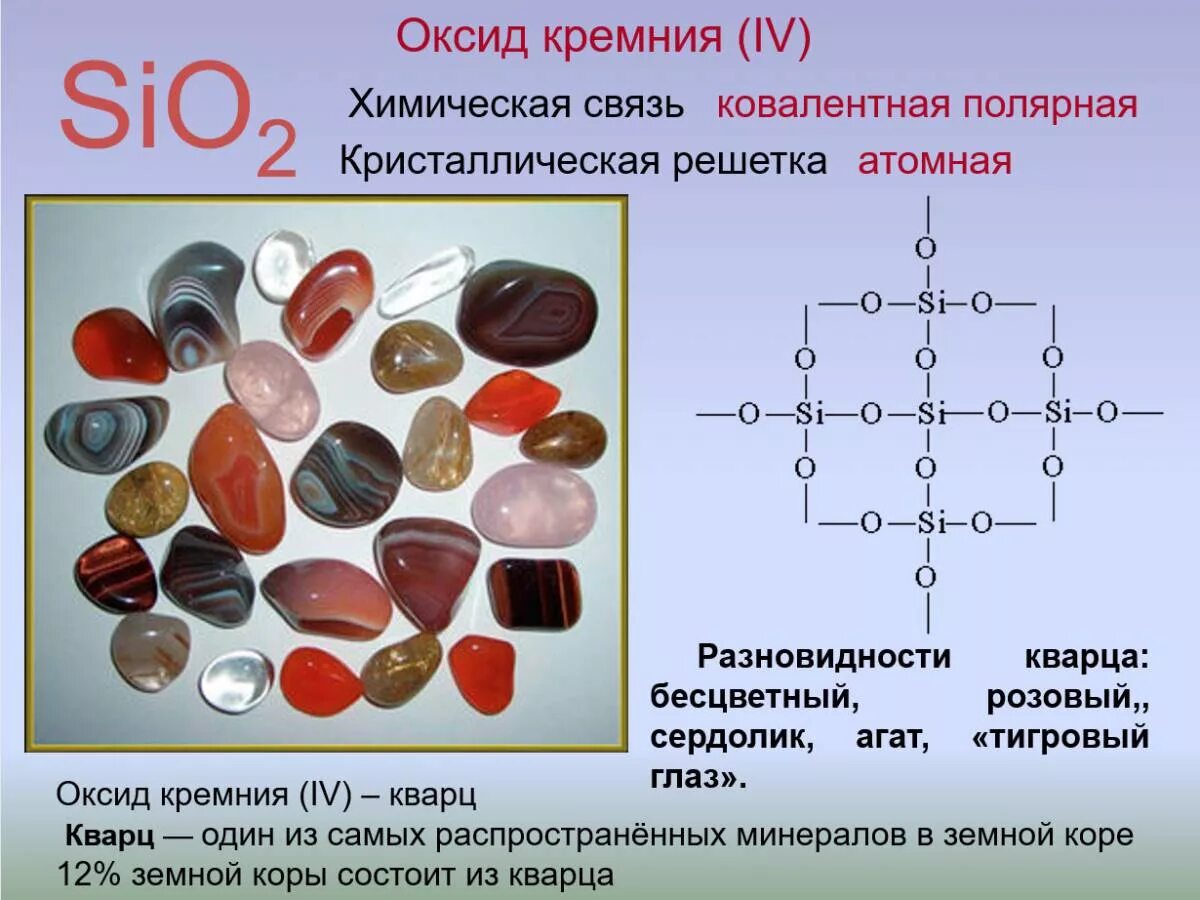 Оксид кремния (IV)

$SiO_2$

Химическая связь ковалентная полярная

Кристаллическая решетка атомная

O
—O—Si—O—
O O O
—O—Si—O—Si—O—Si—O—
O O O
—O—Si—O—
O

Разновидности кварца: бесцветный, розовый,, сердолик, агат, «тигровый глаз».

Оксид кремния (IV) – кварц

Кварц — один из самых распространённых минералов в земной коре 12% земной коры состоит из кварца